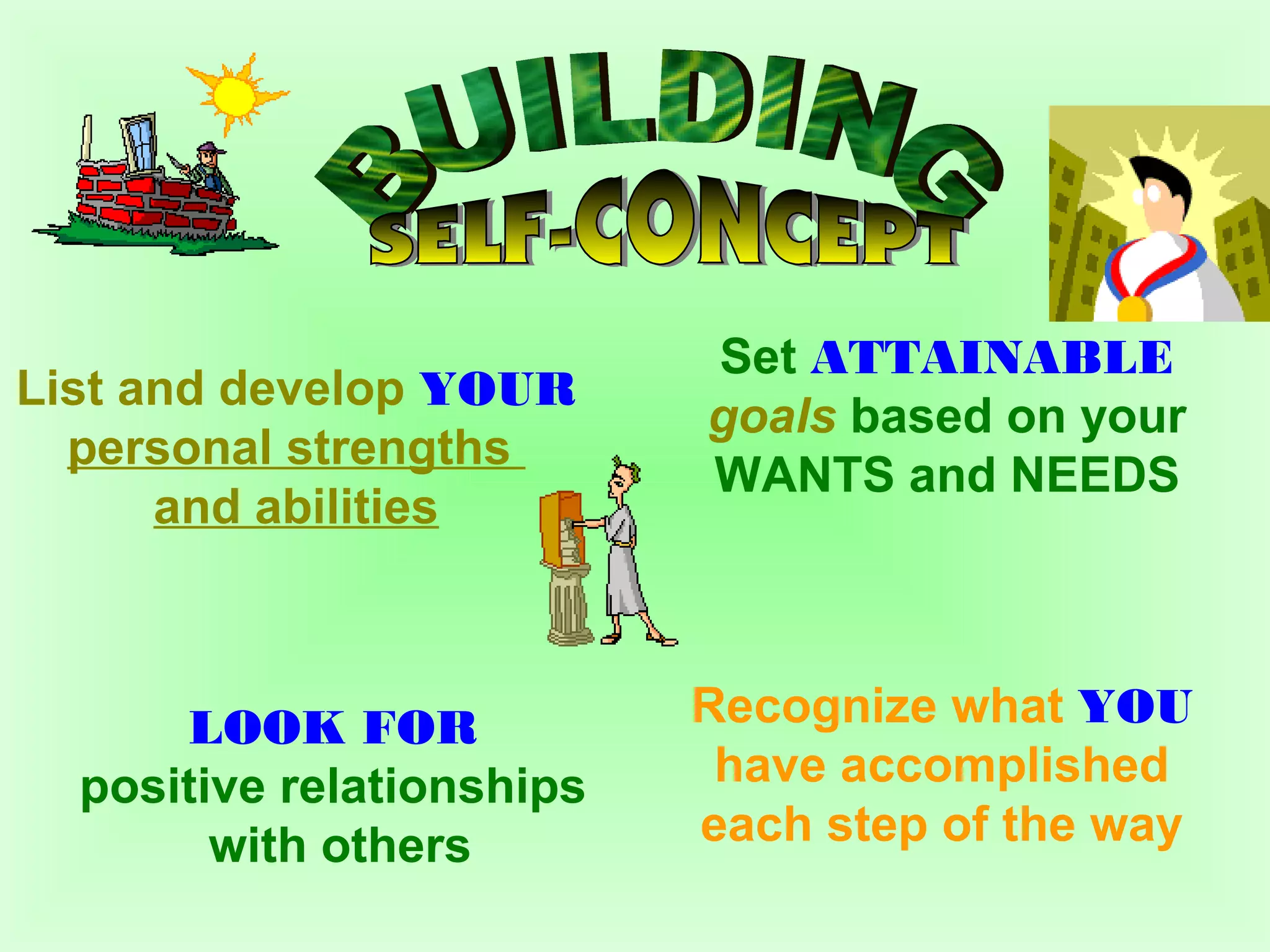 BUILDING
SELF-CONCEPT

List and develop YOUR personal strengths and abilities

Set ATTAINABLE goals based on your WANTS and NEEDS

LOOK FOR positive relationships with others

Recognize what YOU have accomplished each step of the way